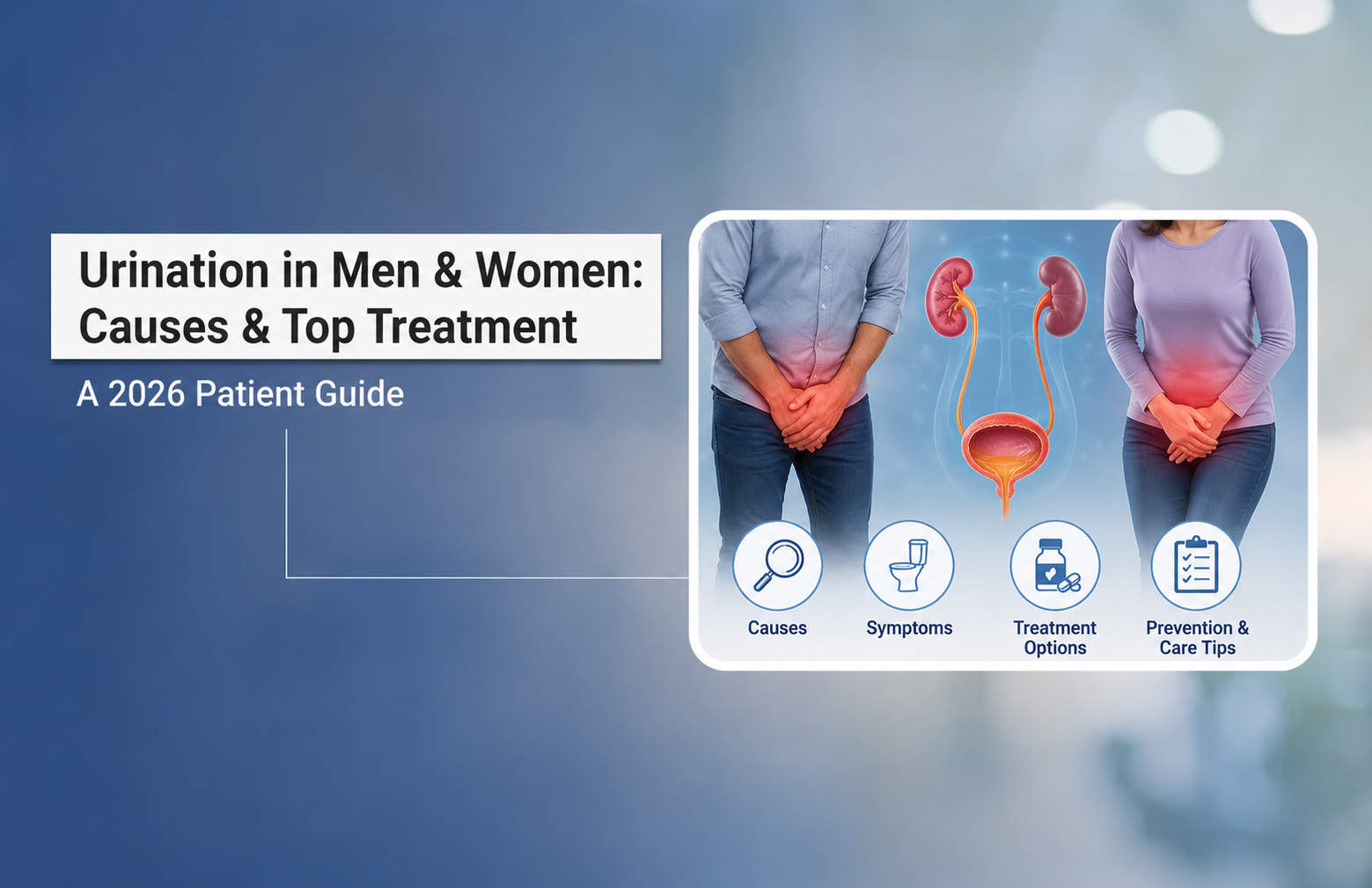 Urination in Men & Women: Causes & Top Treatment

A 2026 Patient Guide

Causes

Symptoms

Treatment Options

Prevention & Care Tips